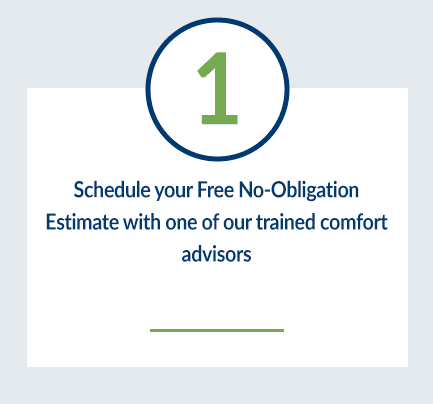 1

Schedule your Free No-Obligation Estimate with one of our trained comfort advisors